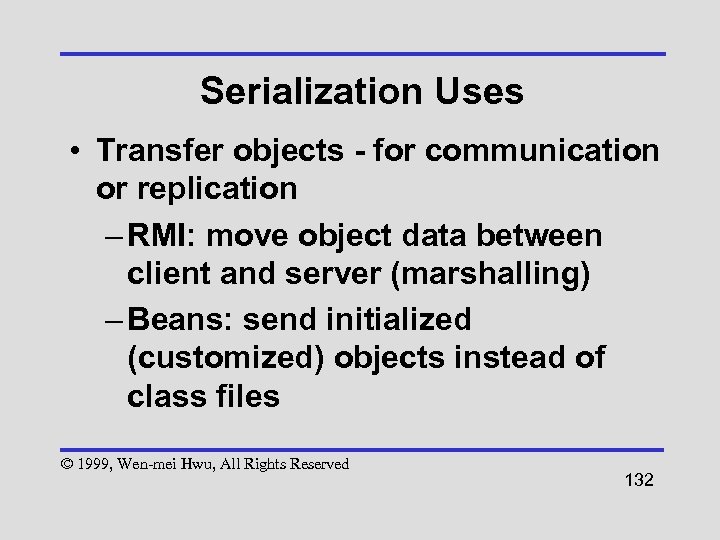 Serialization Uses

• Transfer objects - for communication or replication

– RMI: move object data between client and server (marshalling)

– Beans: send initialized (customized) objects instead of class files

© 1999, Wen-mei Hwu, All Rights Reserved

132